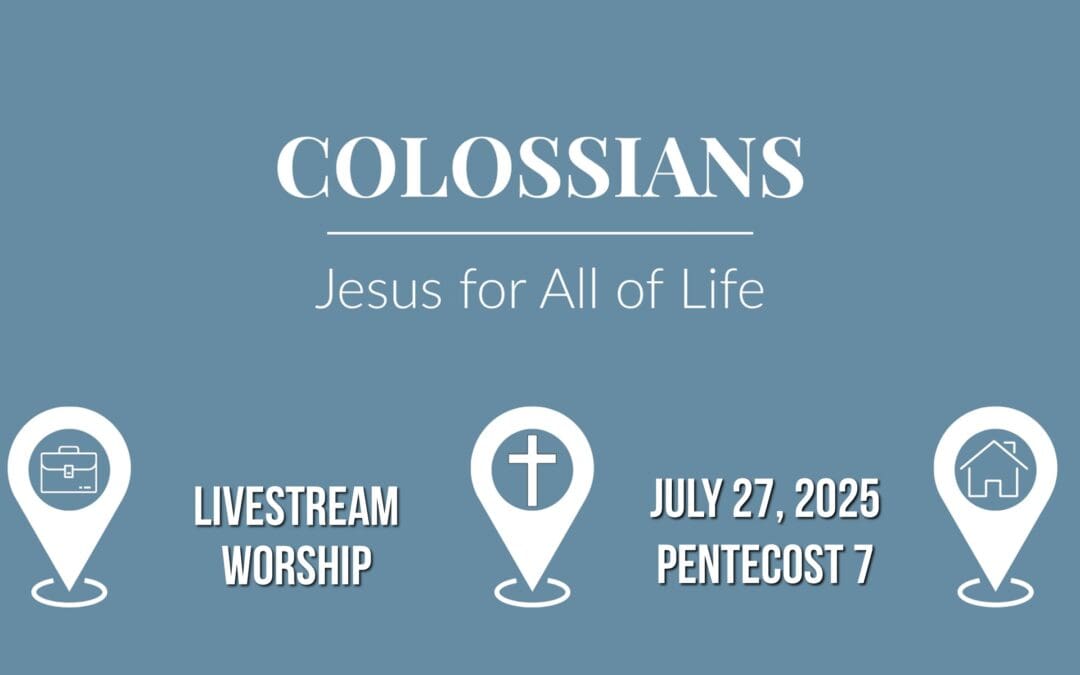 COLOSSIANS

Jesus for All of Life

LIVESTREAM WORSHIP

JULY 27, 2025 PENTECOST 7